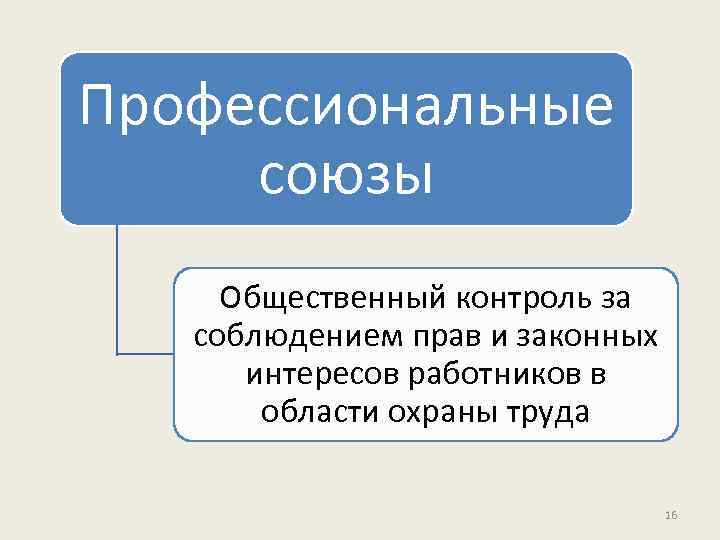 Профессиональные союзы

Общественный контроль за соблюдением прав и законных интересов работников в области охраны труда

16